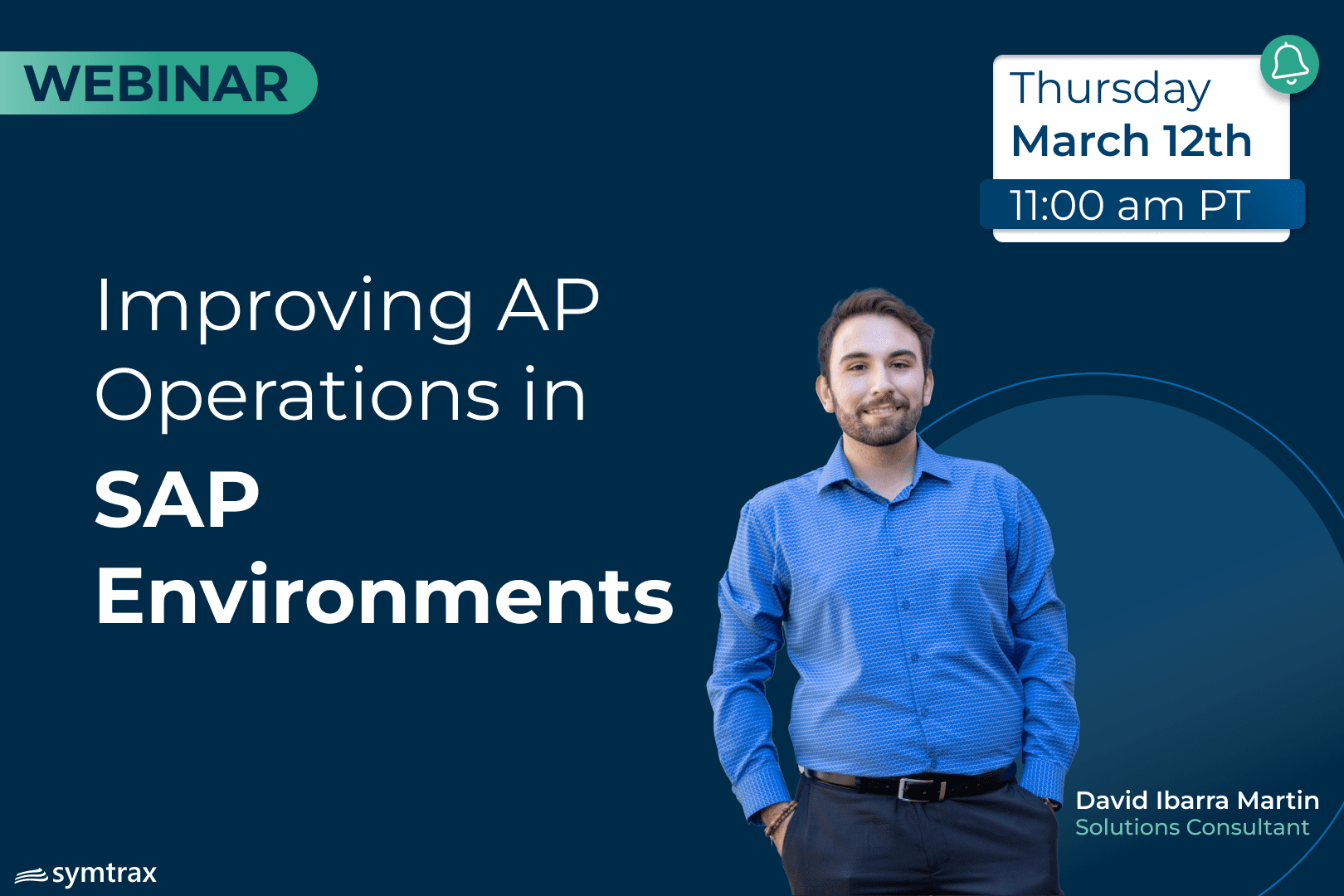 WEBINAR

Thursday
March 12th
11:00 am PT

Improving AP Operations in
SAP Environments

David Ibarra Martin
Solutions Consultant

symtrax